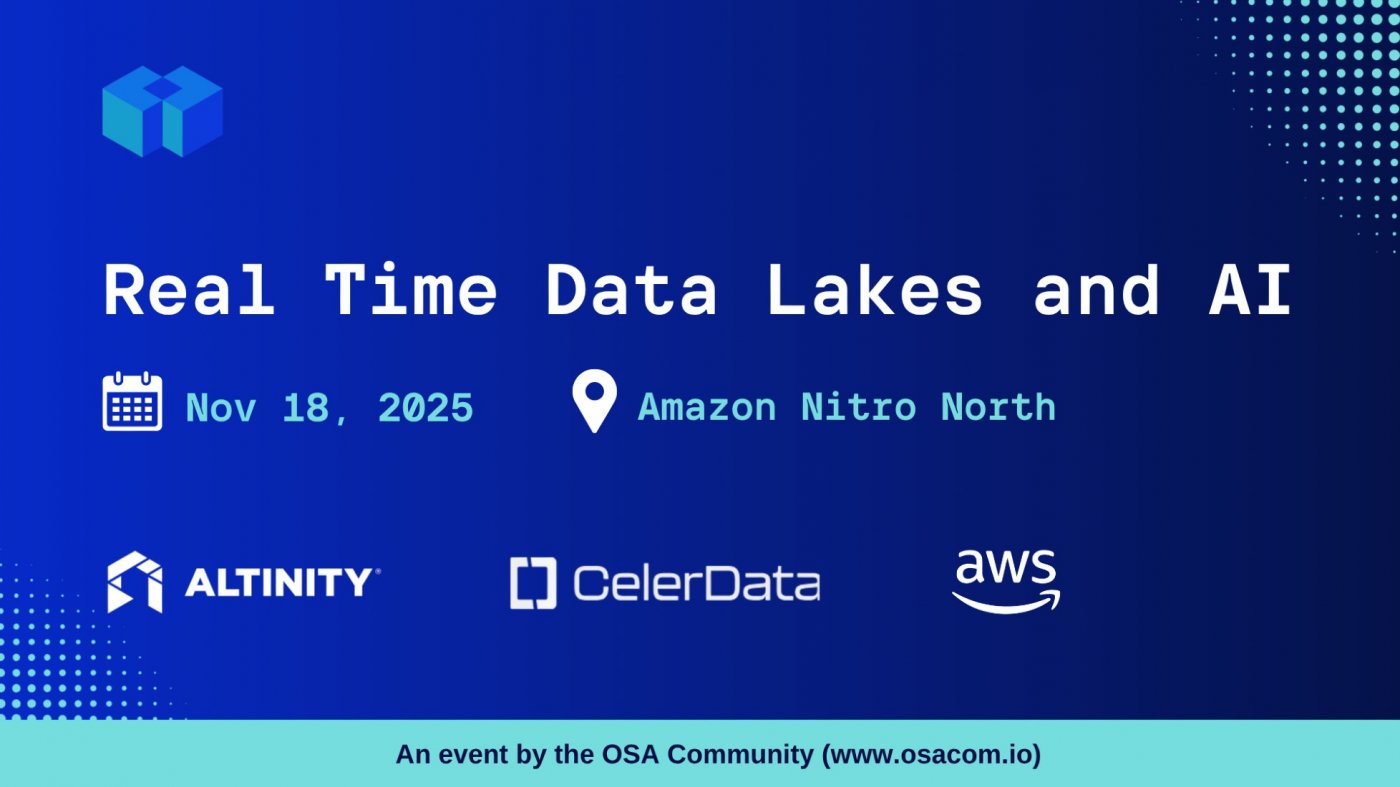 Real Time Data Lakes and AI

Nov 18, 2025

Amazon Nitro North

ALTINITY®

CelerData

aws

An event by the OSA Community (www.osacom.io)